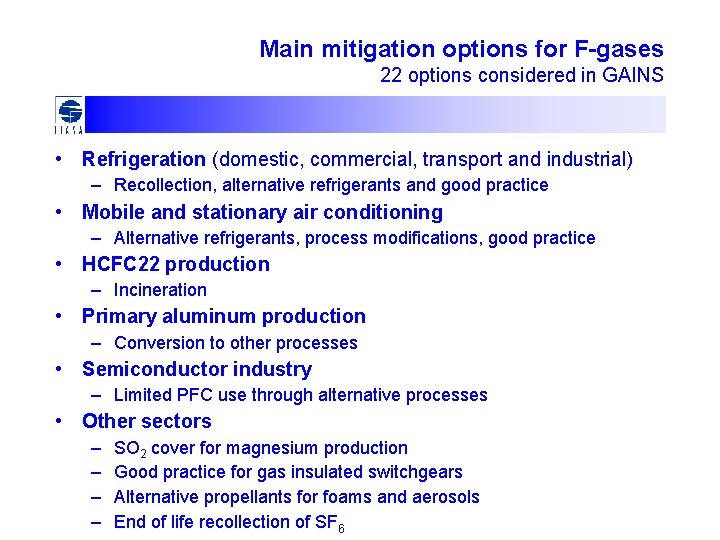 Main mitigation options for F-gases
22 options considered in GAINS

IIASA

• Refrigeration (domestic, commercial, transport and industrial)
– Recollection, alternative refrigerants and good practice
• Mobile and stationary air conditioning
– Alternative refrigerants, process modifications, good practice
• HCFC22 production
– Incineration
• Primary aluminum production
– Conversion to other processes
• Semiconductor industry
– Limited PFC use through alternative processes
• Other sectors
– $SO_2$ cover for magnesium production
– Good practice for gas insulated switchgears
– Alternative propellants for foams and aerosols
– End of life recollection of $SF_6$